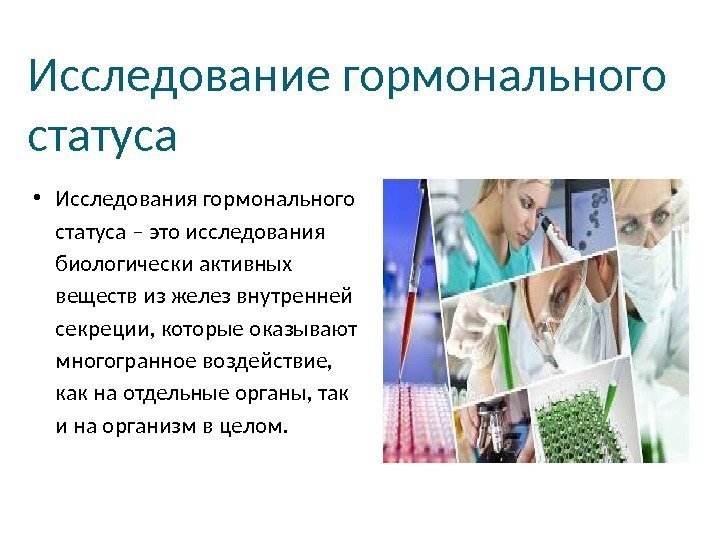 Исследование гормонального статуса

• Исследования гормонального статуса – это исследования биологически активных веществ из желез внутренней секреции, которые оказывают многогранное воздействие, как на отдельные органы, так и на организм в целом.